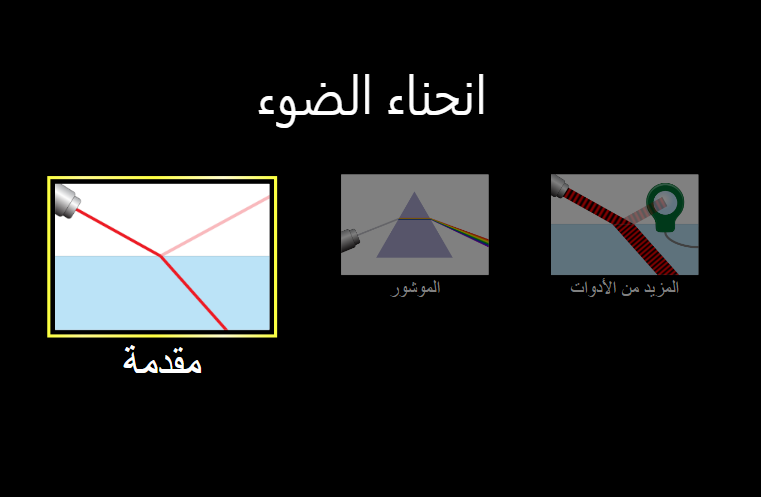 انحناء الضوء

مقدمة

الموشور

المزيد من الأدوات